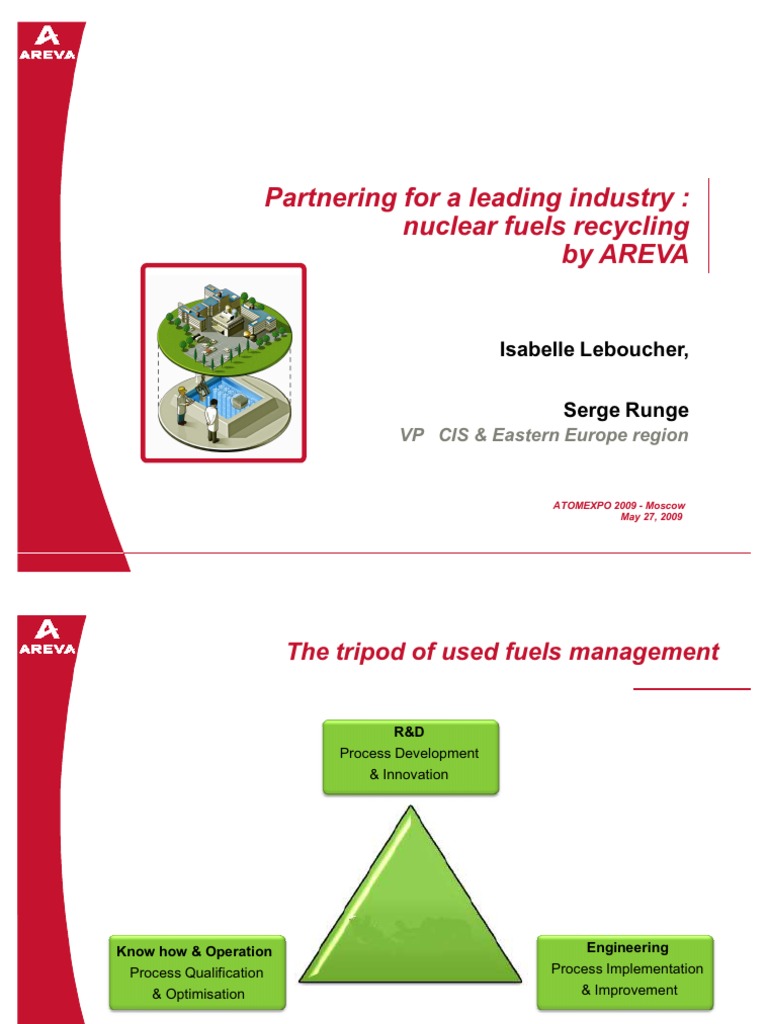 AREVA

Partnering for a leading industry : nuclear fuels recycling by AREVA

Isabelle Leboucher,

Serge Runge

VP CIS & Eastern Europe region

ATOMEXPO 2009 - Moscow
May 27, 2009

AREVA

The tripod of used fuels management

R&D
Process Development & Innovation

Know how & Operation
Process Qualification & Optimisation

Engineering
Process Implementation & Improvement